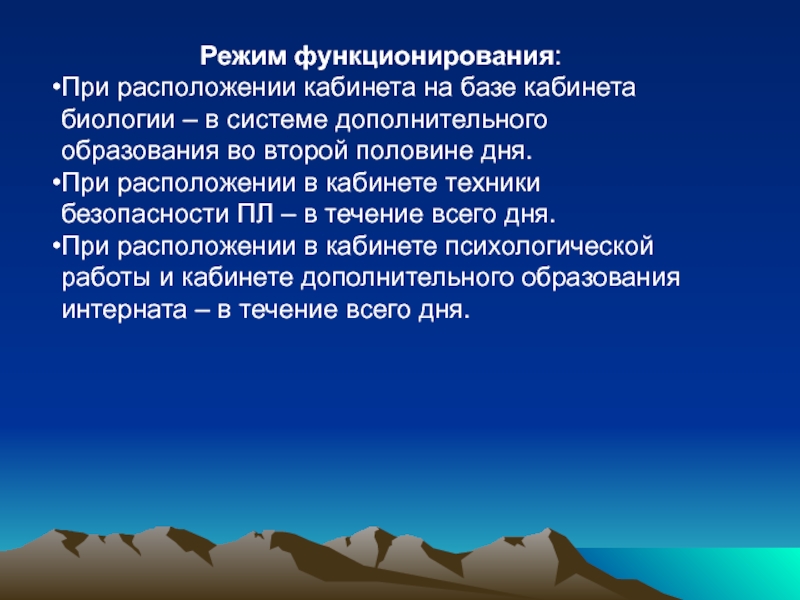 Режим функционирования:

•При расположении кабинета на базе кабинета биологии – в системе дополнительного образования во второй половине дня.

•При расположении в кабинете техники безопасности ПЛ – в течение всего дня.

•При расположении в кабинете психологической работы и кабинете дополнительного образования интерната – в течение всего дня.